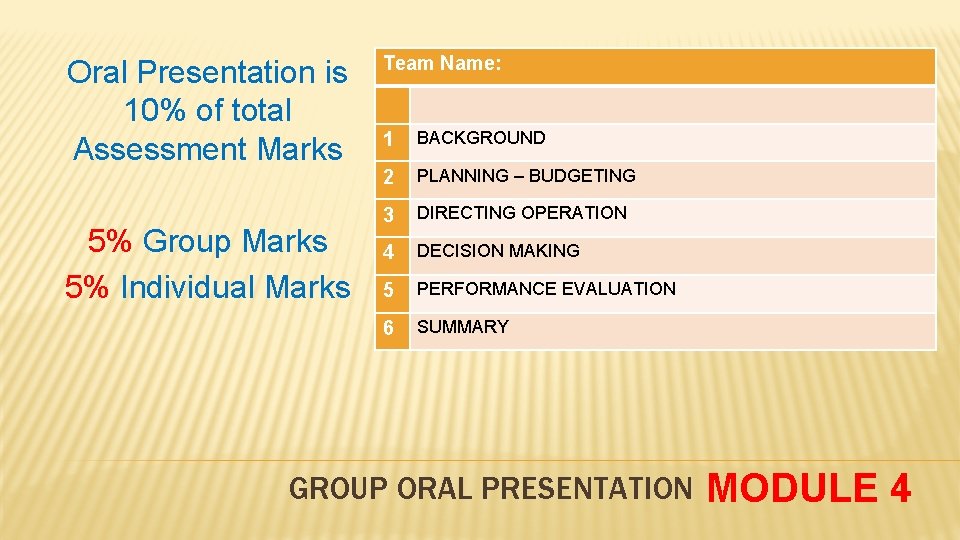 Oral Presentation is 10% of total Assessment Marks

5% Group Marks
5% Individual Marks

| Team Name: | |
|---|---|
| | |
| 1 | BACKGROUND |
| 2 | PLANNING – BUDGETING |
| 3 | DIRECTING OPERATION |
| 4 | DECISION MAKING |
| 5 | PERFORMANCE EVALUATION |
| 6 | SUMMARY |

GROUP ORAL PRESENTATION MODULE 4